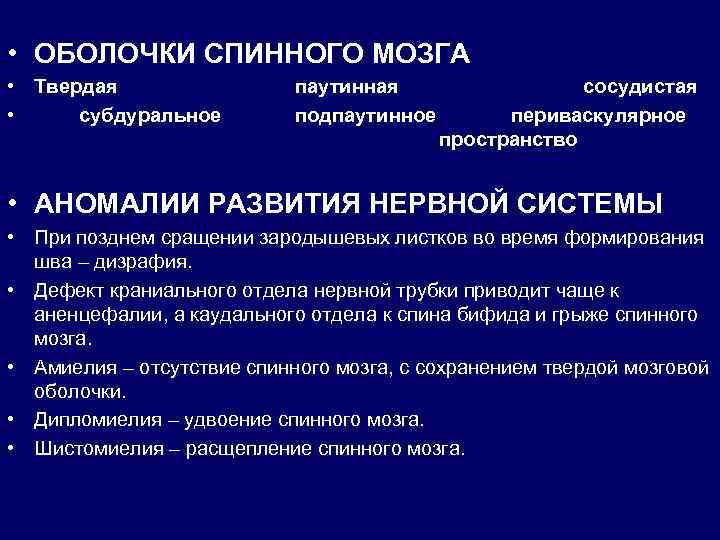 • ОБОЛОЧКИ СПИННОГО МОЗГА
• Твердая паутинная сосудистая
• субдуральное подпаутинное периваскулярное пространство

• АНОМАЛИИ РАЗВИТИЯ НЕРВНОЙ СИСТЕМЫ
• При позднем сращении зародышевых листков во время формирования шва – дизрафия.
• Дефект краниального отдела нервной трубки приводит чаще к аненцефалии, а каудального отдела к спина бифида и грыже спинного мозга.
• Амиелия – отсутствие спинного мозга, с сохранением твердой мозговой оболочки.
• Дипломиелия – удвоение спинного мозга.
• Шистомиелия – расщепление спинного мозга.